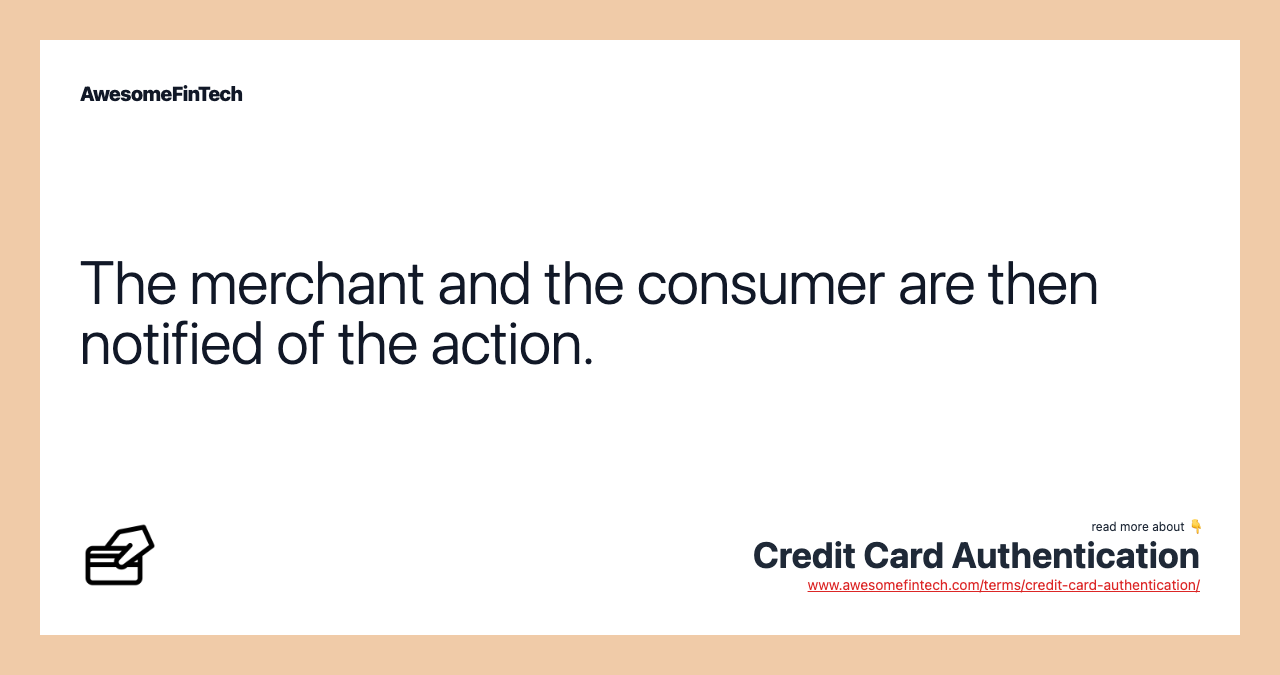 AwesomeFinTech

The merchant and the consumer are then notified of the action.

read more about 👇
Credit Card Authentication
www.awesomefintech.com/terms/credit-card-authentication/